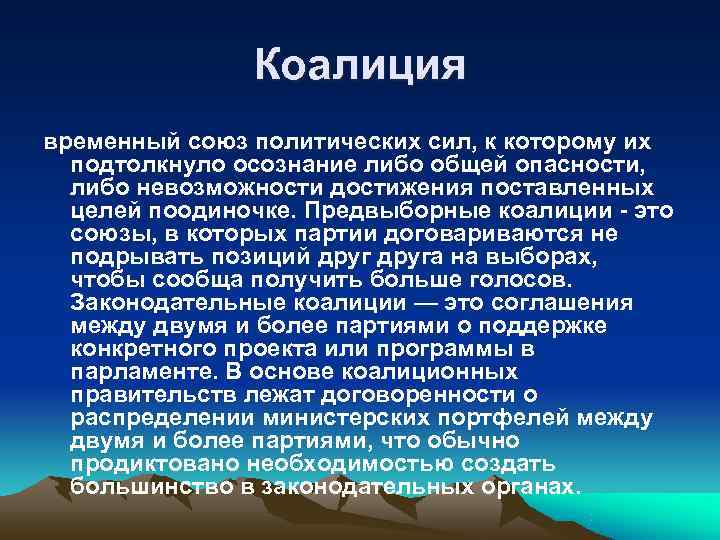 Коалиция

временный союз политических сил, к которому их подтолкнуло осознание либо общей опасности, либо невозможности достижения поставленных целей поодиночке. Предвыборные коалиции - это союзы, в которых партии договариваются не подрывать позиций друг друга на выборах, чтобы сообща получить больше голосов. Законодательные коалиции — это соглашения между двумя и более партиями о поддержке конкретного проекта или программы в парламенте. В основе коалиционных правительств лежат договоренности о распределении министерских портфелей между двумя и более партиями, что обычно продиктовано необходимостью создать большинство в законодательных органах.